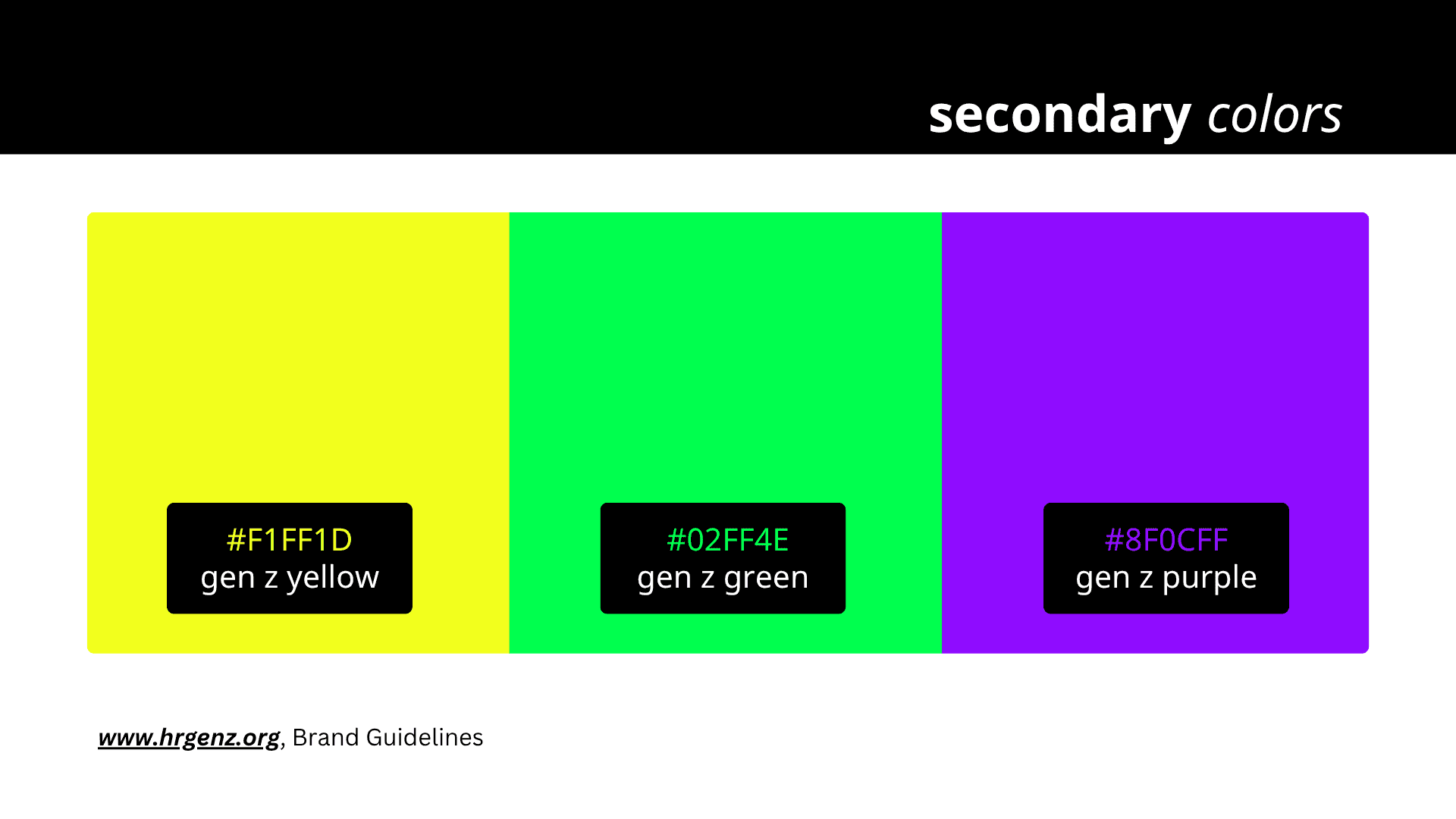 secondary colors

#F1FF1D
gen z yellow

#02FF4E
gen z green

#8F0CFF
gen z purple

www.hrgenz.org, Brand Guidelines